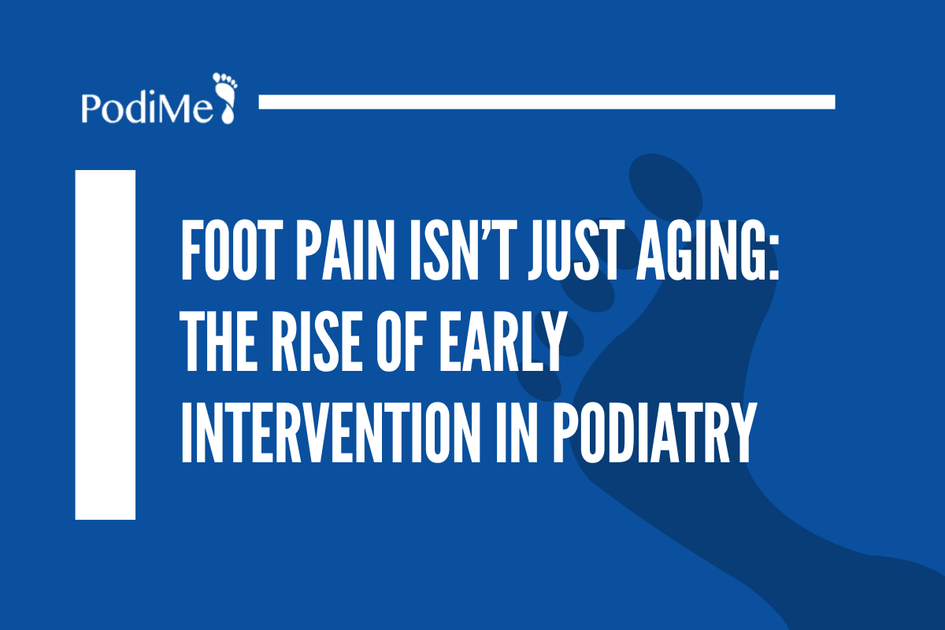 PodiMe

FOOT PAIN ISN'T JUST AGING: THE RISE OF EARLY INTERVENTION IN PODIATRY